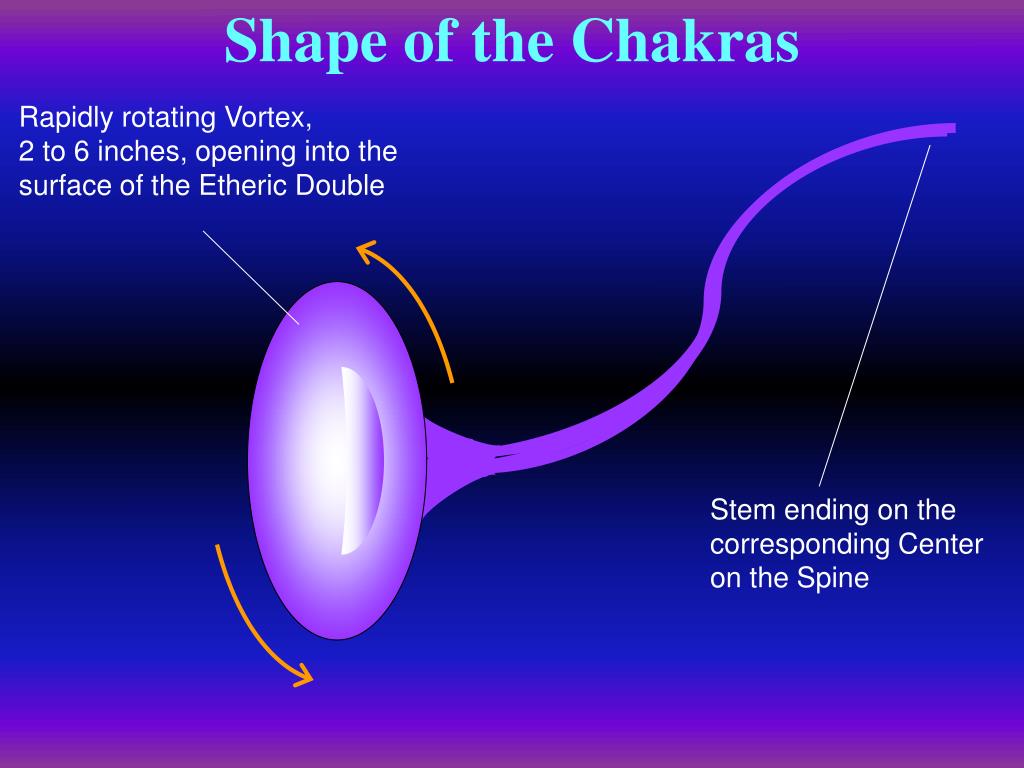 Shape of the Chakras

Rapidly rotating Vortex,
2 to 6 inches, opening into the surface of the Etheric Double

Stem ending on the corresponding Center on the Spine